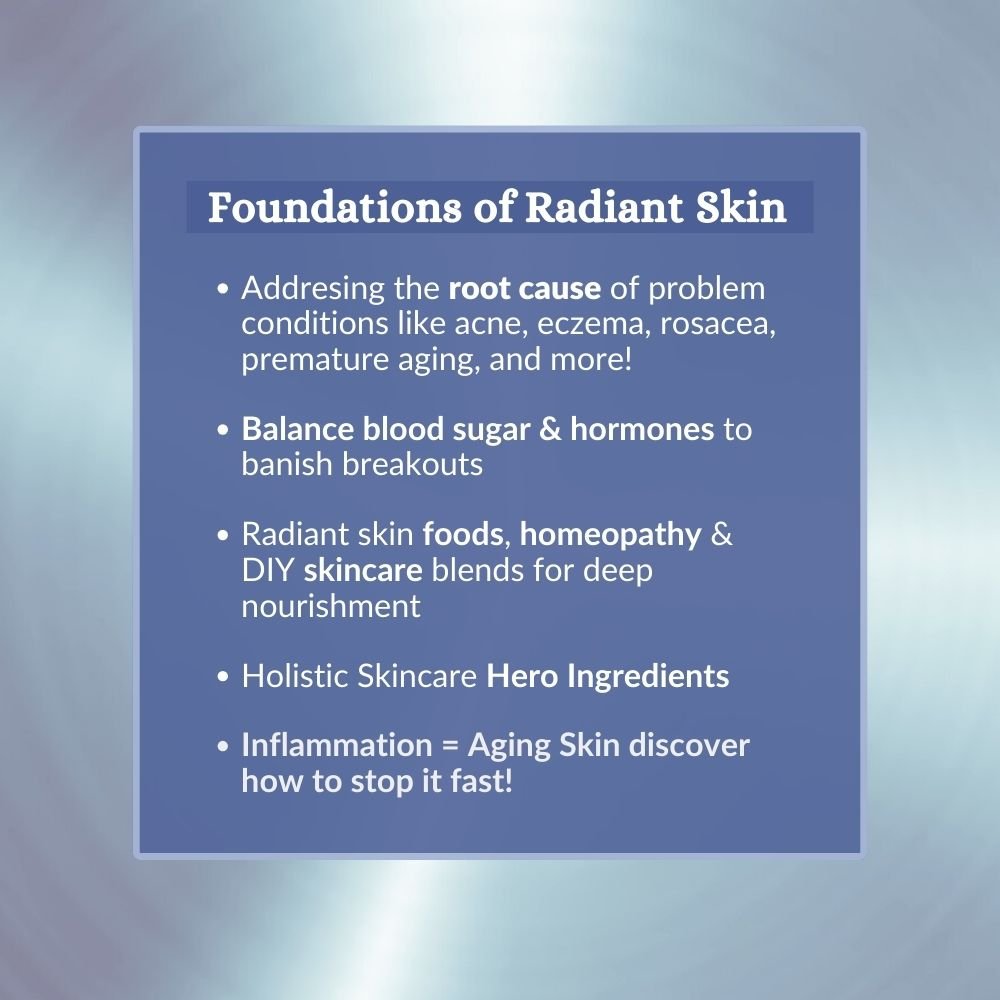 Foundations of Radiant Skin

• Addresing the root cause of problem conditions like acne, eczema, rosacea, premature aging, and more!

• Balance blood sugar & hormones to banish breakouts

• Radiant skin foods, homeopathy & DIY skincare blends for deep nourishment

• Holistic Skincare Hero Ingredients

• Inflammation = Aging Skin discover how to stop it fast!